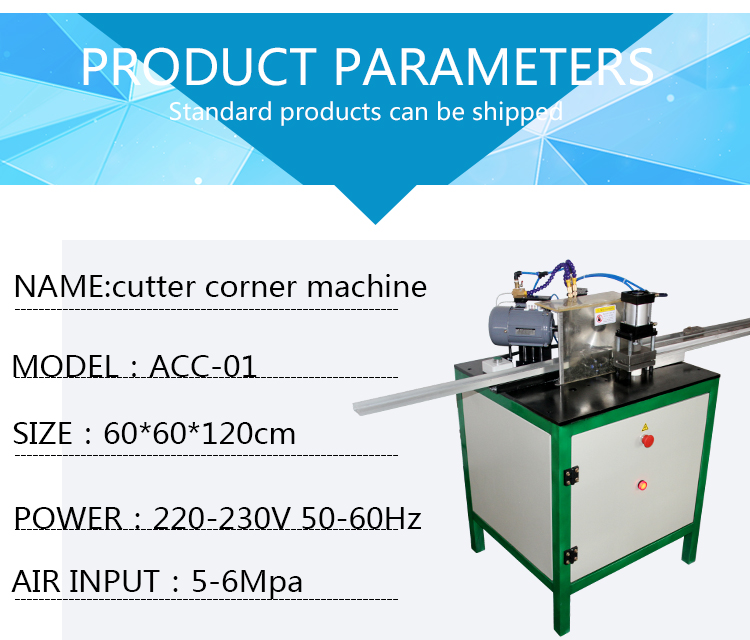 PRODUCT PARAMETERS
Standard products can be shipped

NAME:cutter corner machine

MODEL：ACC-01

SIZE：60*60*120cm

POWER：220-230V 50-60Hz

AIR INPUT：5-6Mpa